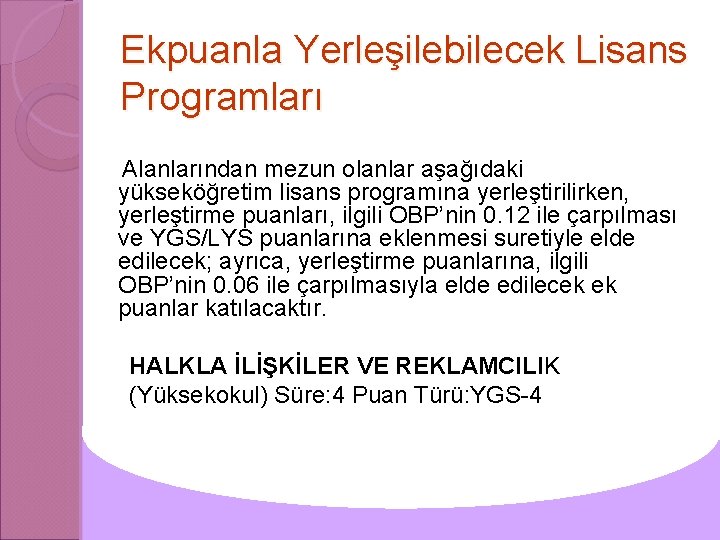 Ekpuanla Yerleşilebilecek Lisans Programları

Alanlarından mezun olanlar aşağıdaki yükseköğretim lisans programına yerleştirilirken, yerleştirme puanları, ilgili OBP'nin 0.12 ile çarpılması ve YGS/LYS puanlarına eklenmesi suretiyle elde edilecek; ayrıca, yerleştirme puanlarına, ilgili OBP'nin 0.06 ile çarpılmasıyla elde edilecek ek puanlar katılacaktır.

HALKLA İLİŞKİLER VE REKLAMCILIK
(Yüksekokul) Süre:4 Puan Türü:YGS-4